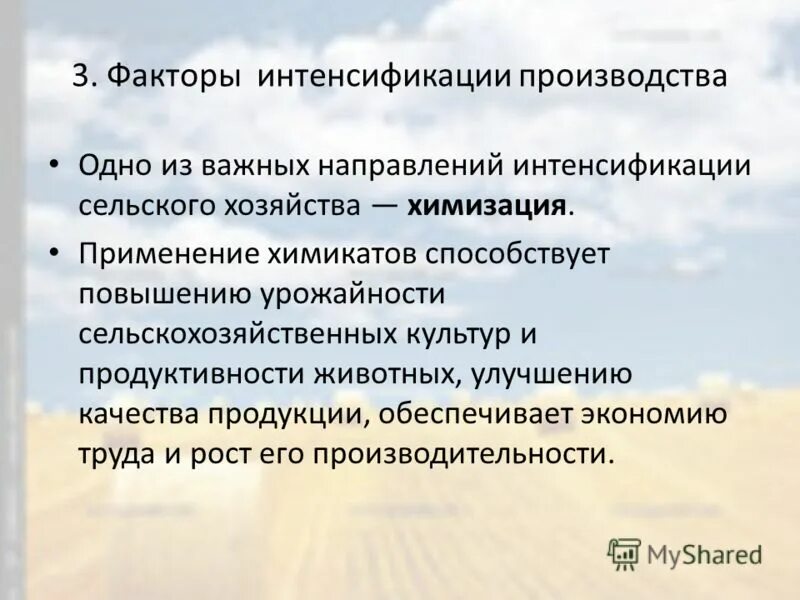 3. Факторы интенсификации производства

• Одно из важных направлений интенсификации сельского хозяйства — химизация.

• Применение химикатов способствует повышению урожайности сельскохозяйственных культур и продуктивности животных, улучшению качества продукции, обеспечивает экономию труда и рост его производительности.

MyShared